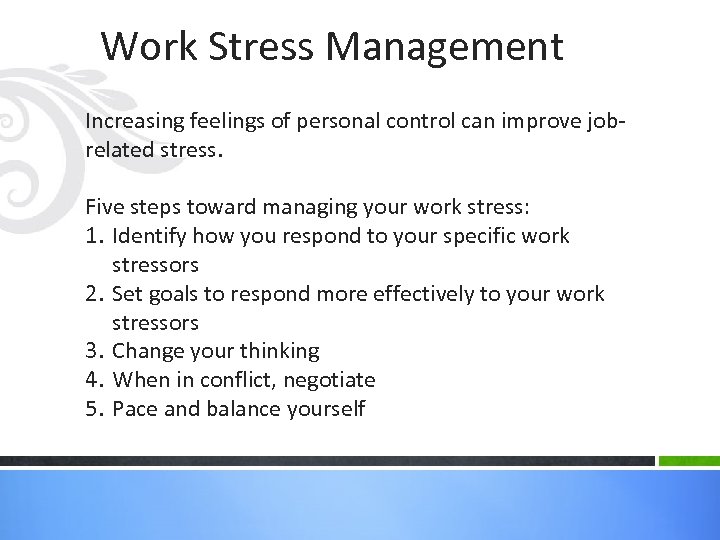 Work Stress Management

Increasing feelings of personal control can improve job-related stress.

Five steps toward managing your work stress:
1. Identify how you respond to your specific work stressors
2. Set goals to respond more effectively to your work stressors
3. Change your thinking
4. When in conflict, negotiate
5. Pace and balance yourself